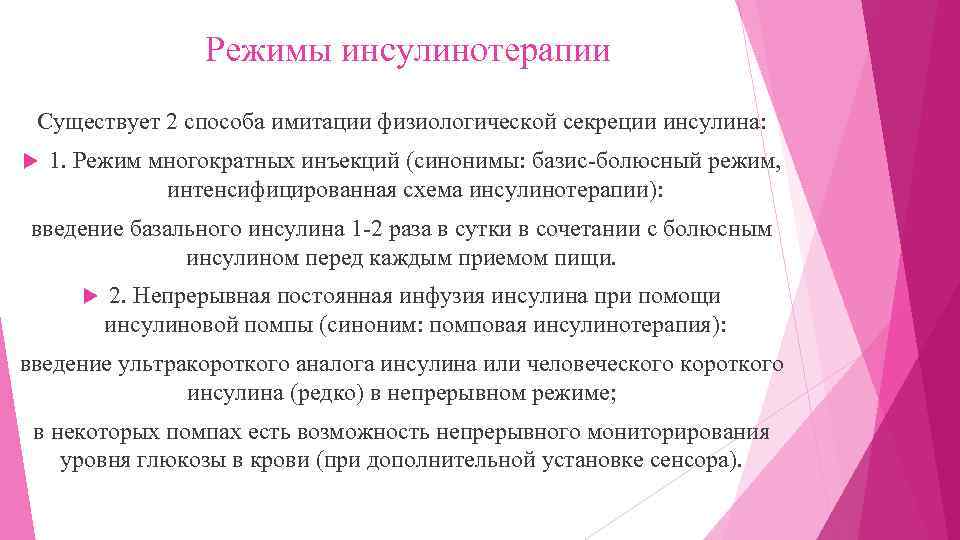 Режимы инсулинотерапии

Существует 2 способа имитации физиологической секреции инсулина:

1. Режим многократных инъекций (синонимы: базис-болюсный режим, интенсифицированная схема инсулинотерапии):

введение базального инсулина 1-2 раза в сутки в сочетании с болюсным инсулином перед каждым приемом пищи.

2. Непрерывная постоянная инфузия инсулина при помощи инсулиновой помпы (синоним: помповая инсулинотерапия):

введение ультракороткого аналога инсулина или человеческого короткого инсулина (редко) в непрерывном режиме;

в некоторых помпах есть возможность непрерывного мониторирования уровня глюкозы в крови (при дополнительной установке сенсора).